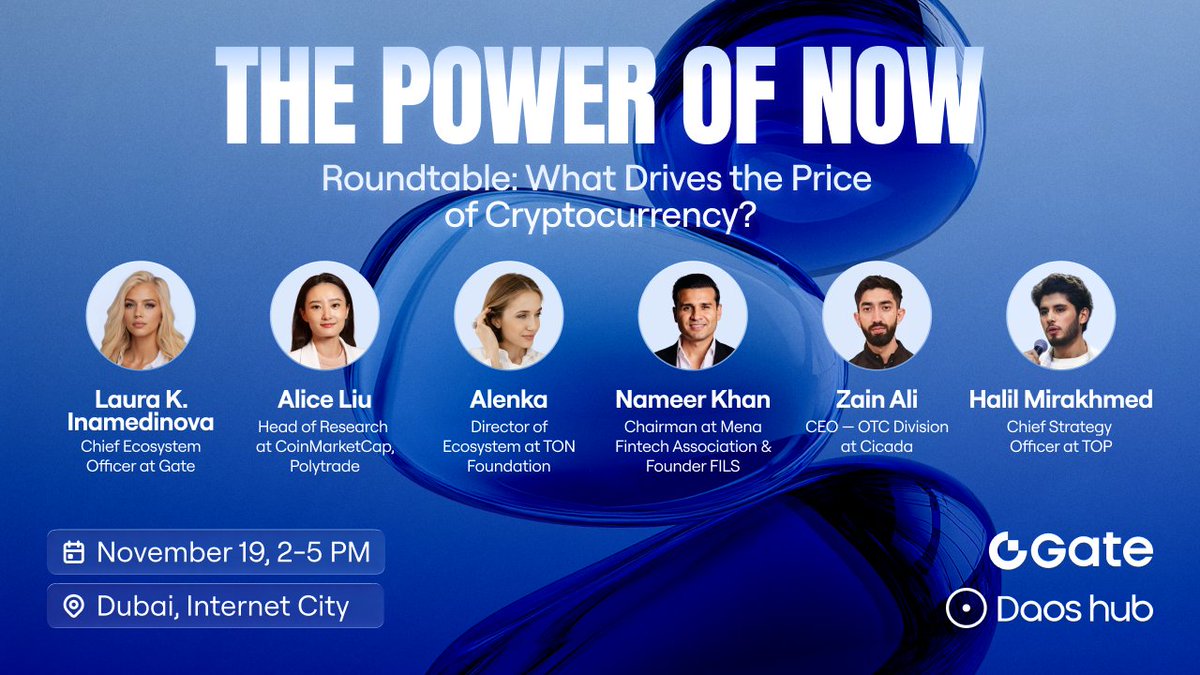 THE POWER OF NOW

Roundtable: What Drives the Price of Cryptocurrency?

Laura K. Inamedinova
Chief Ecosystem Officer at Gate

Alice Liu
Head of Research at CoinMarketCap, Polytrade

Alenka
Director of Ecosystem at TON Foundation

Nameer Khan
Chairman at Mena Fintech Association & Founder FILS

Zain Ali
CEO — OTC Division at Cicada

Halil Mirakhmed
Chief Strategy Officer at TOP

November 19, 2-5 PM

Dubai, Internet City

Gate

Daos hub